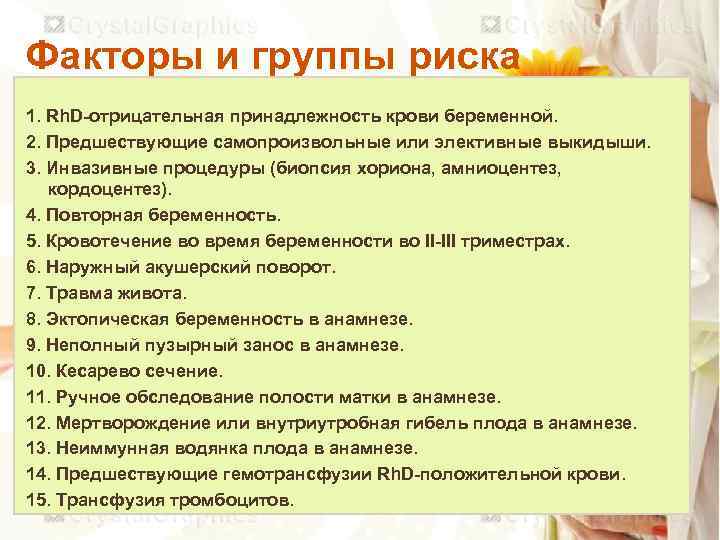 CrystalGraphics CrystalGraphics

Факторы и группы риска

1. RhD-отрицательная принадлежность крови беременной.
2. Предшествующие самопроизвольные или элективные выкидыши.
3. Инвазивные процедуры (биопсия хориона, амниоцентез, кордоцентез).
4. Повторная беременность.
5. Кровотечение во время беременности во II-III триместрах.
6. Наружный акушерский поворот.
7. Травма живота.
8. Эктопическая беременность в анамнезе.
9. Неполный пузырный занос в анамнезе.
10. Кесарево сечение.
11. Ручное обследование полости матки в анамнезе.
12. Мертворождение или внутриутробная гибель плода в анамнезе.
13. Неиммунная водянка плода в анамнезе.
14. Предшествующие гемотрансфузии RhD-положительной крови.
15. Трансфузия тромбоцитов.

CrystalGraphics CrystalGraphics